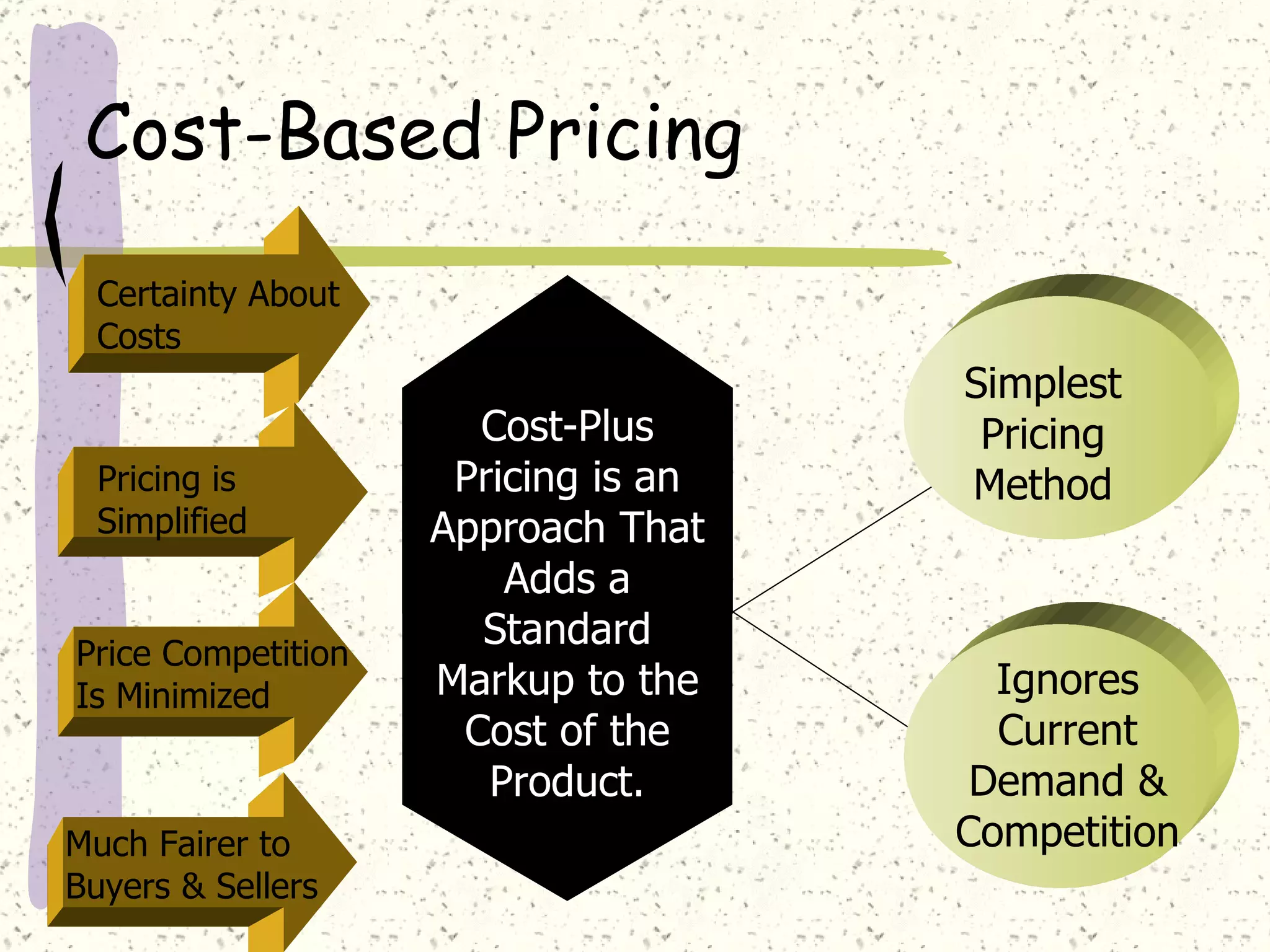 Cost-Based Pricing

Certainty About Costs

Pricing is Simplified

Price Competition Is Minimized

Much Fairer to Buyers & Sellers

Cost-Plus Pricing is an Approach That Adds a Standard Markup to the Cost of the Product.

Simplest Pricing Method

Ignores Current Demand & Competition